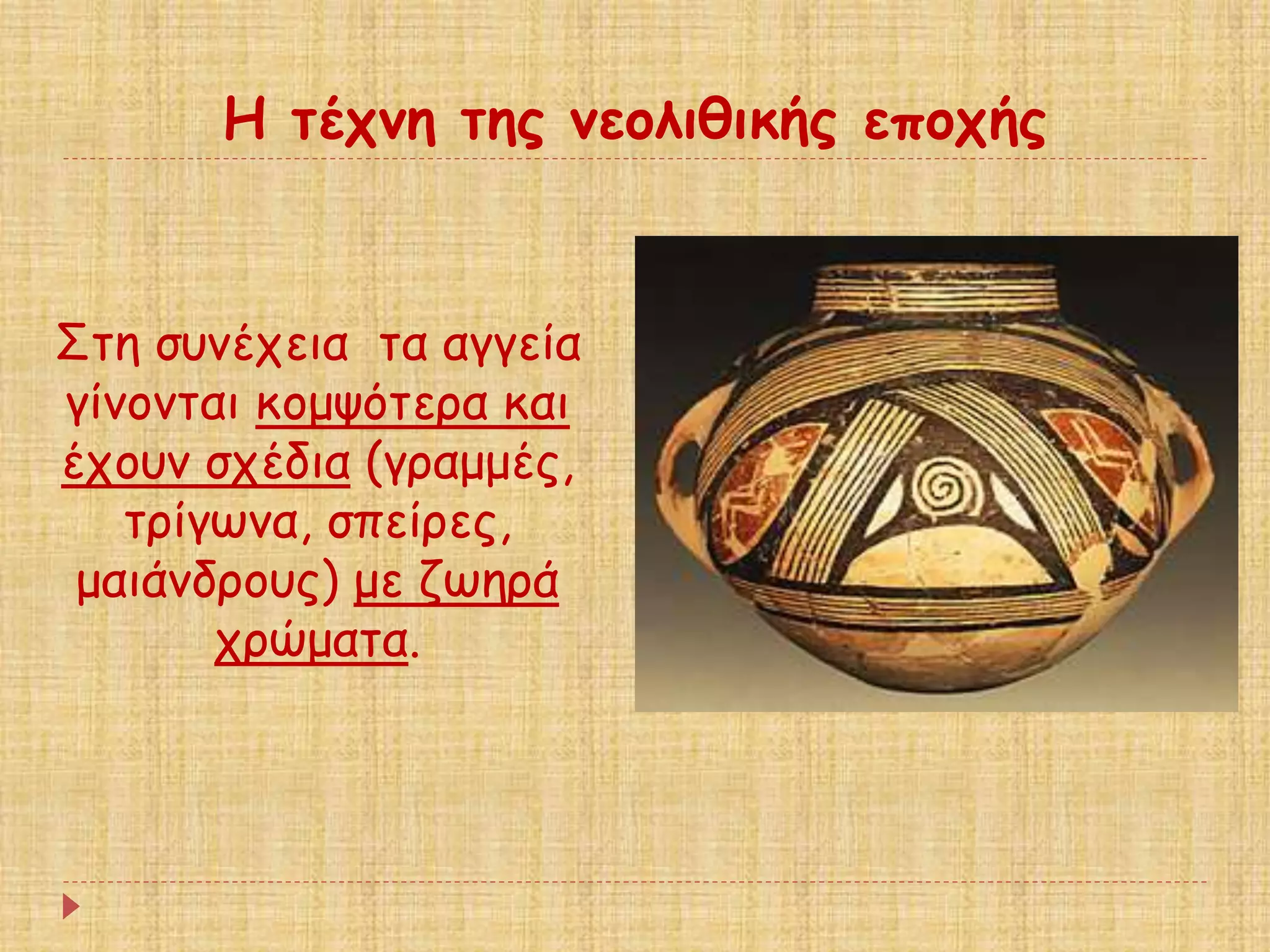 Η τέχνη της νεολιθικής εποχής

Στη συνέχεια  τα αγγεία γίνονται κομψότερα και έχουν σχέδια (γραμμές, τρίγωνα, σπείρες, μαιάνδρους) με ζωηρά χρώματα.